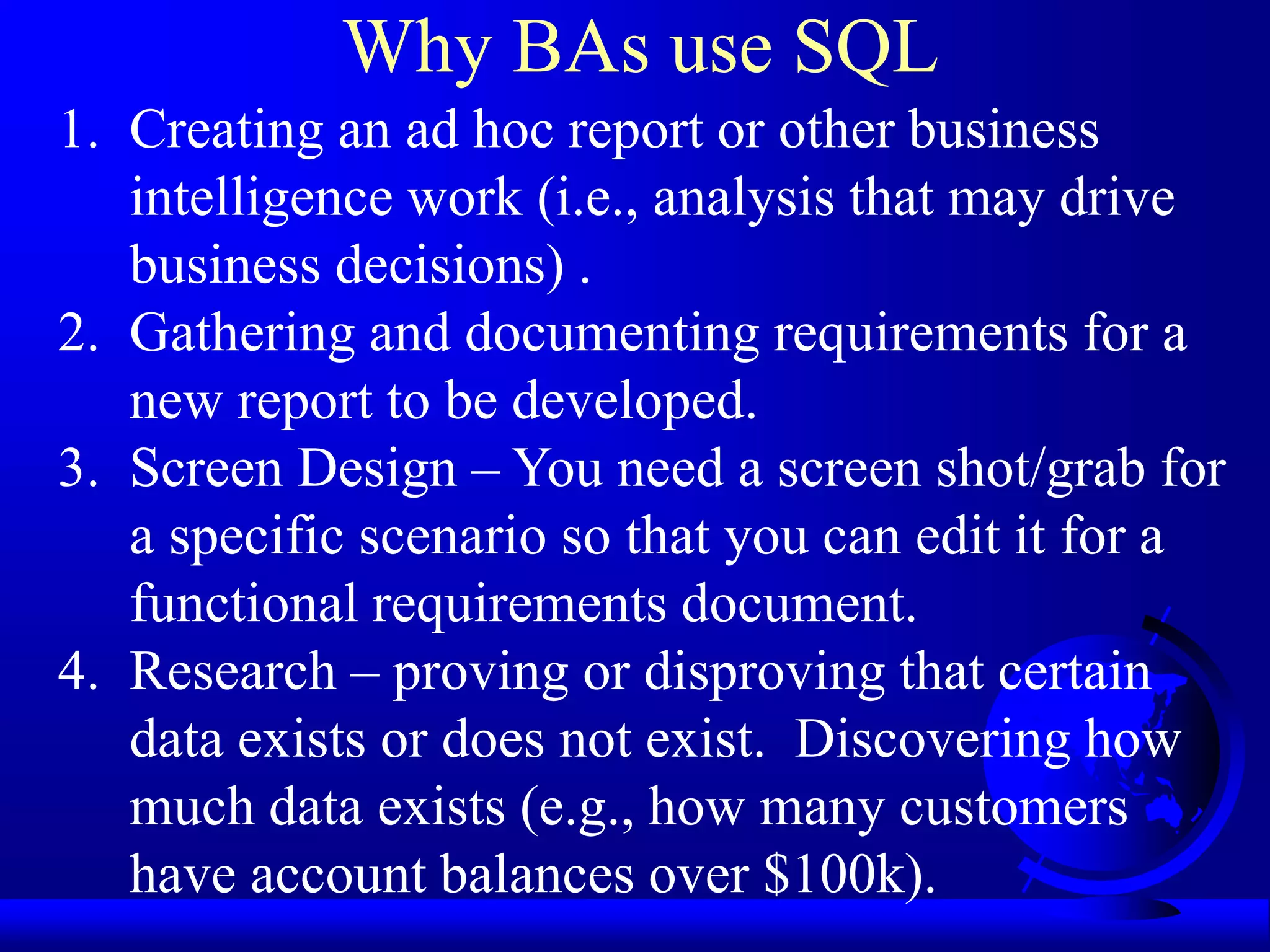 Why BAs use SQL

1. Creating an ad hoc report or other business intelligence work (i.e., analysis that may drive business decisions) .
2. Gathering and documenting requirements for a new report to be developed.
3. Screen Design – You need a screen shot/grab for a specific scenario so that you can edit it for a functional requirements document.
4. Research – proving or disproving that certain data exists or does not exist. Discovering how much data exists (e.g., how many customers have account balances over \$100k).